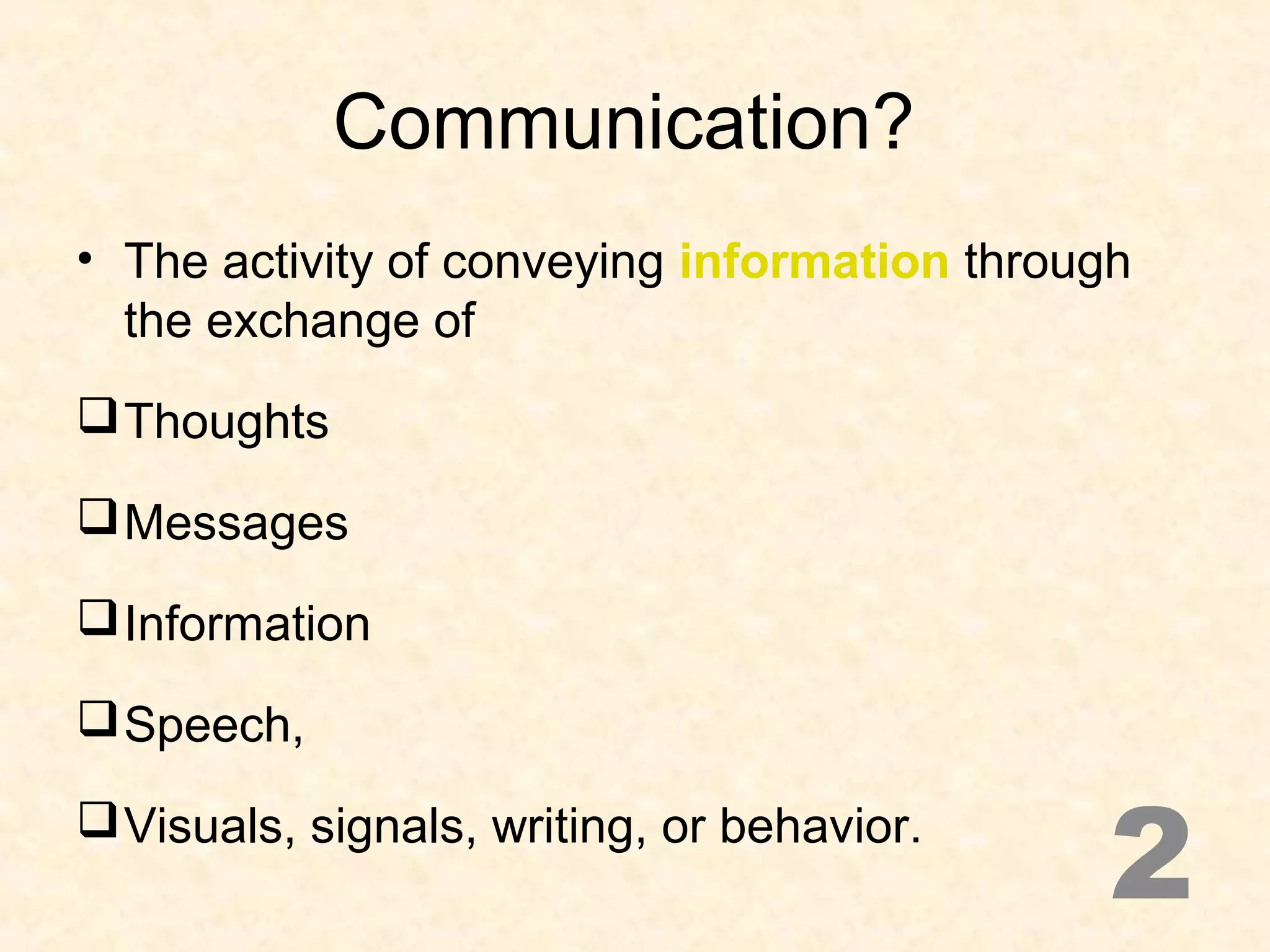 Communication?

• The activity of conveying information through the exchange of

❑ Thoughts

❑ Messages

❑ Information

❑ Speech,

❑ Visuals, signals, writing, or behavior.

2